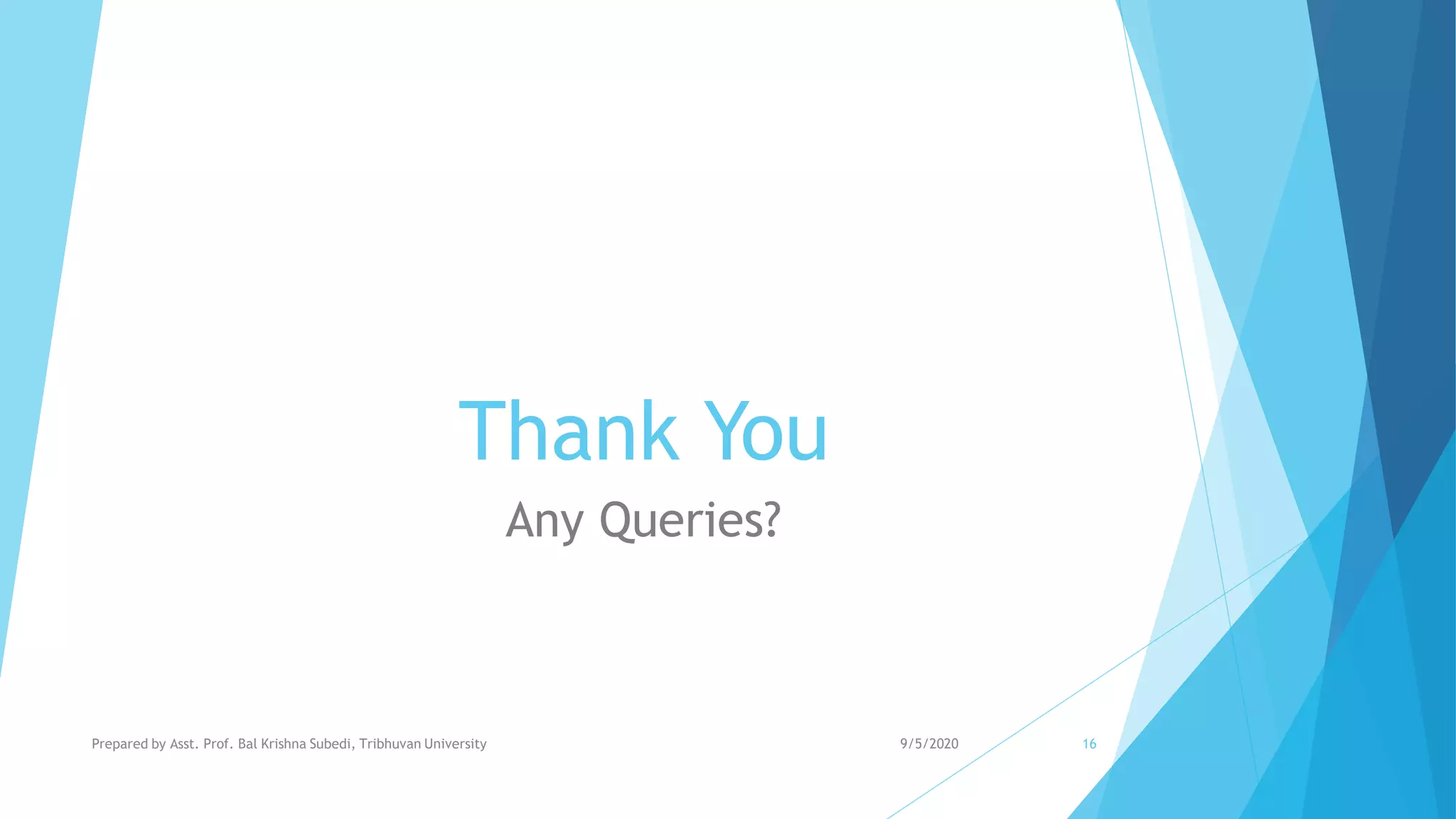 Thank You

Any Queries?

Prepared by Asst. Prof. Bal Krishna Subedi, Tribhuvan University

9/5/2020

16